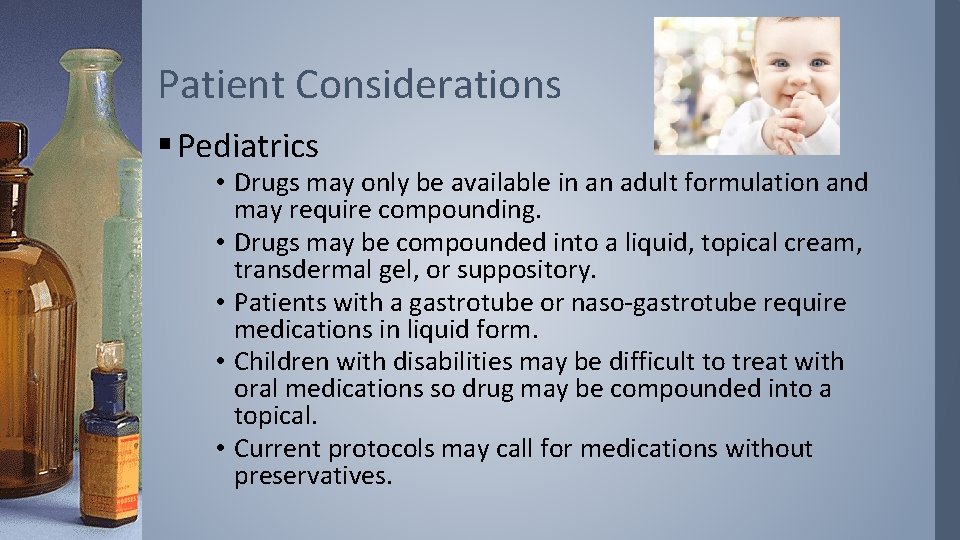 Patient Considerations

▪ Pediatrics

• Drugs may only be available in an adult formulation and may require compounding.
• Drugs may be compounded into a liquid, topical cream, transdermal gel, or suppository.
• Patients with a gastrotube or naso-gastrotube require medications in liquid form.
• Children with disabilities may be difficult to treat with oral medications so drug may be compounded into a topical.
• Current protocols may call for medications without preservatives.